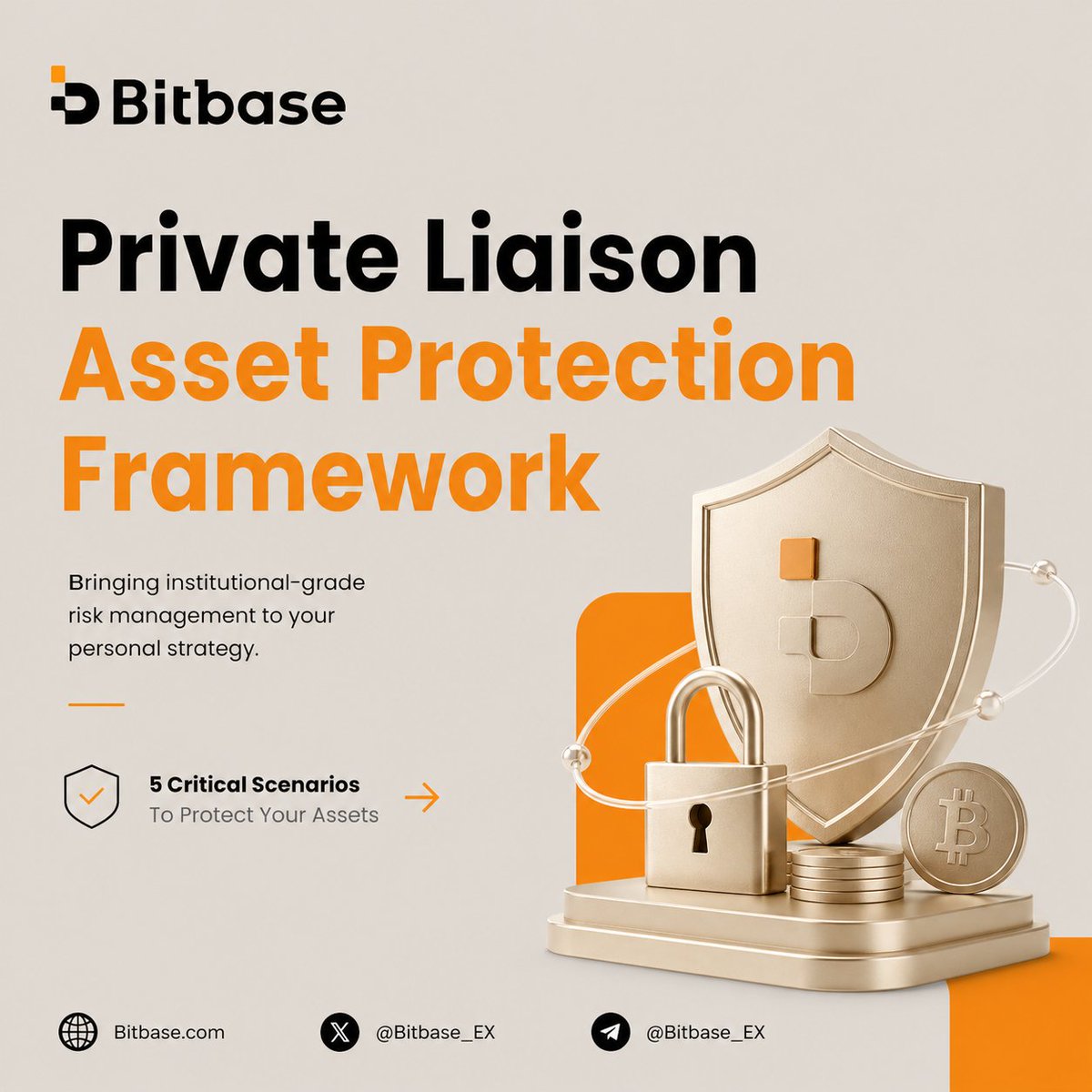 Bitbase

Private Liaison
Asset Protection Framework

Bringing institutional-grade risk management to your personal strategy.

5 Critical Scenarios
To Protect Your Assets

Bitbase.com
@Bitbase_EX
@Bitbase_EX